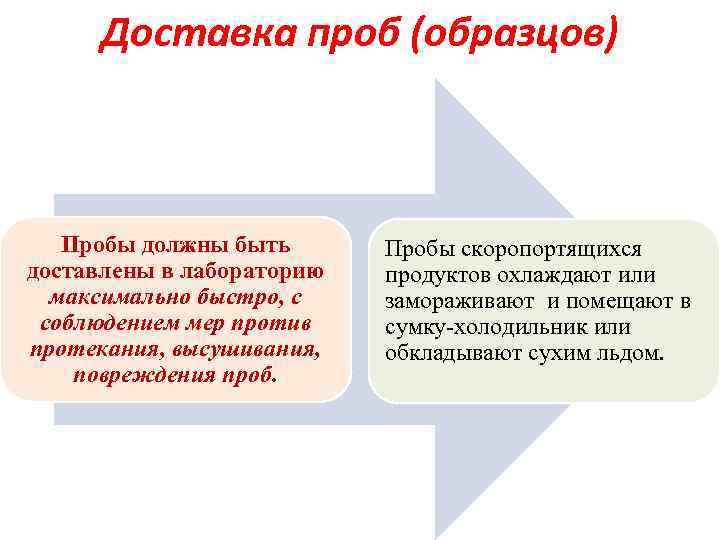 Доставка проб (образцов)

Пробы должны быть доставлены в лабораторию максимально быстро, с соблюдением мер против протекания, высушивания, повреждения проб.

Пробы скоропортящихся продуктов охлаждают или замораживают и помещают в сумку-холодильник или обкладывают сухим льдом.